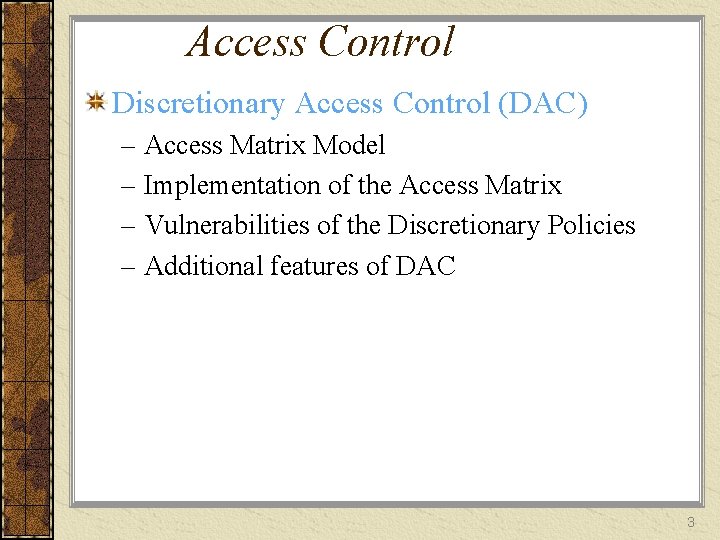 Access Control

Discretionary Access Control (DAC)
– Access Matrix Model
– Implementation of the Access Matrix
– Vulnerabilities of the Discretionary Policies
– Additional features of DAC

3